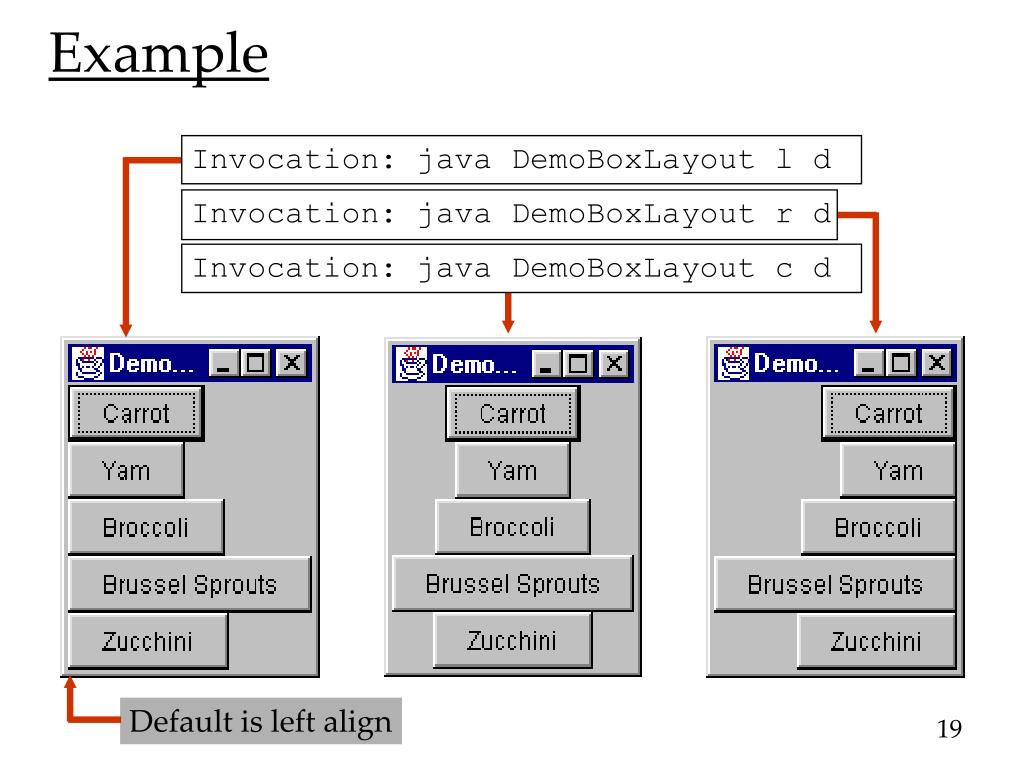 Example

Invocation: java DemoBoxLayout l d

Invocation: java DemoBoxLayout r d

Invocation: java DemoBoxLayout c d

Demo...

Carrot

Yam

Broccoli

Brussel Sprouts

Zucchini

Demo...

Carrot

Yam

Broccoli

Brussel Sprouts

Zucchini

Demo...

Carrot

Yam

Broccoli

Brussel Sprouts

Zucchini

Default is left align

19